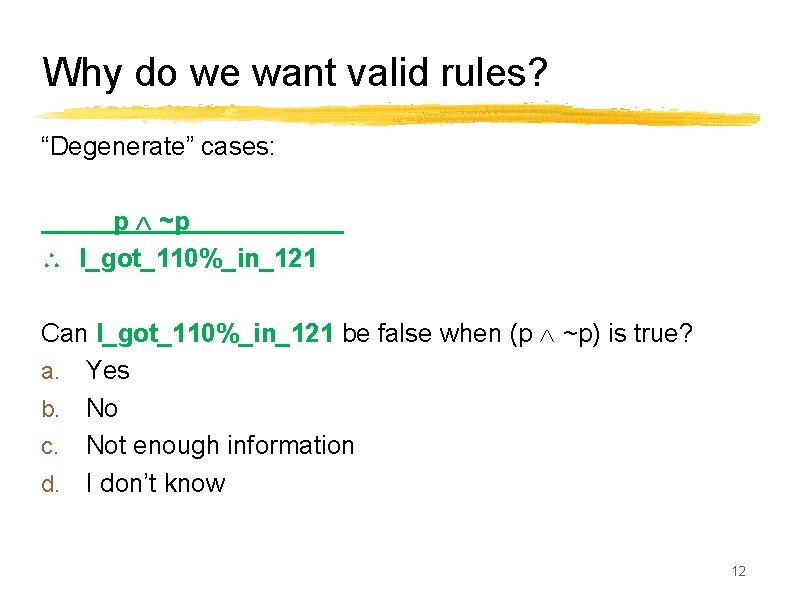 Why do we want valid rules?

“Degenerate” cases:

$p \wedge \sim p$

$\therefore$ I_got_110%_in_121

Can I_got_110%_in_121 be false when ($p \wedge \sim p$) is true?

a. Yes

b. No

c. Not enough information

d. I don’t know

12